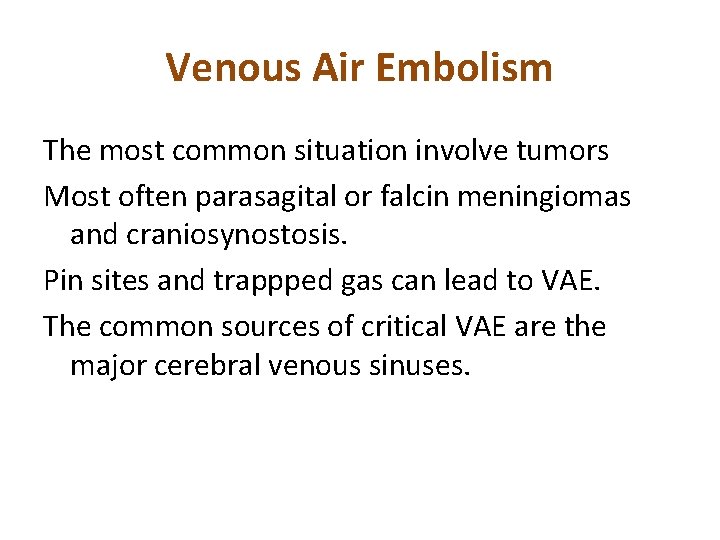 Venous Air Embolism

The most common situation involve tumors

Most often parasagital or falcin meningiomas and craniosynostosis.

Pin sites and trappped gas can lead to VAE.

The common sources of critical VAE are the major cerebral venous sinuses.